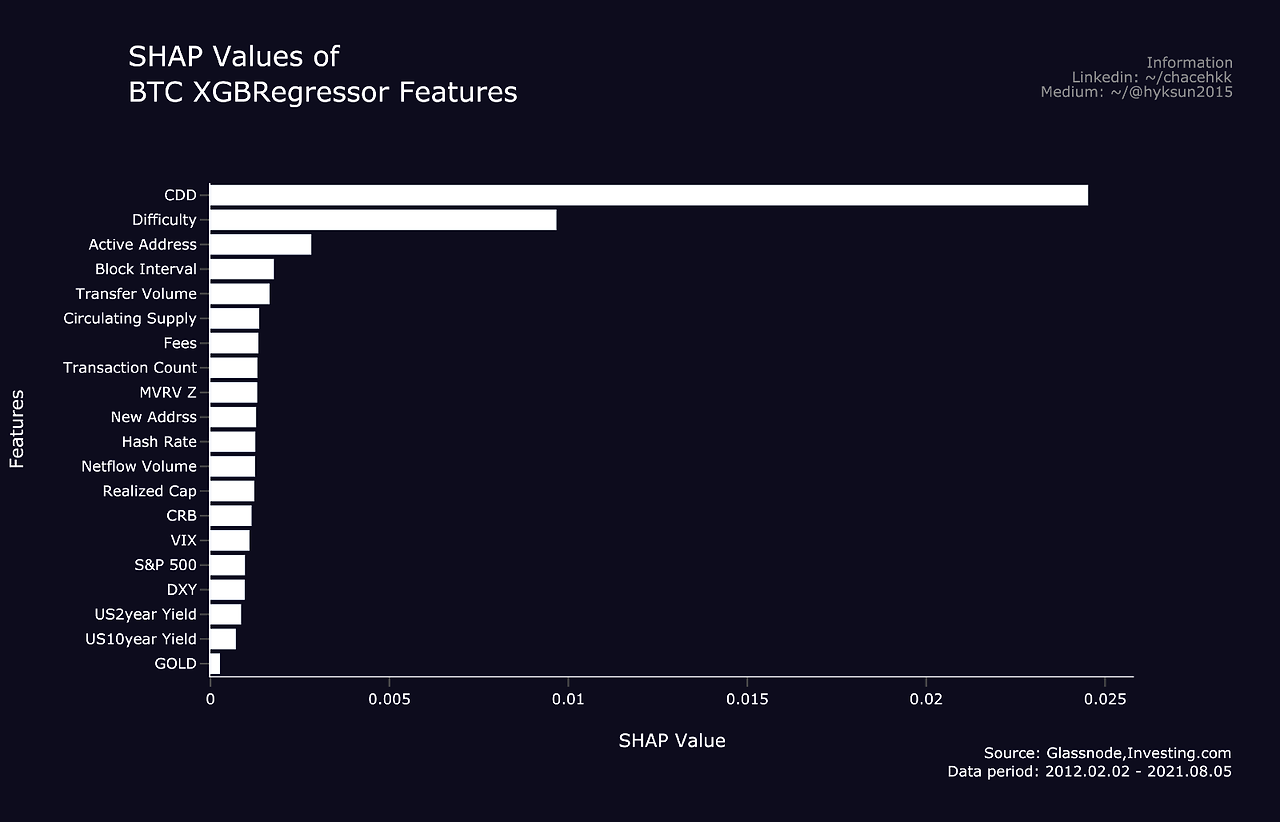 SHAP Values of
BTC XGBRegressor Features

Information
Linkedin: ~/chacehkk
Medium: ~/@hyksun2015

Features

CDD
Difficulty
Active Address
Block Interval
Transfer Volume
Circulating Supply
Fees
Transaction Count
MVRV Z
New Addrss
Hash Rate
Netflow Volume
Realized Cap
CRB
VIX
S&P 500
DXY
US2year Yield
US10year Yield
GOLD

0
0.005
0.01
0.015
0.02
0.025

SHAP Value

Source: Glassnode,Investing.com
Data period: 2012.02.02 - 2021.08.05